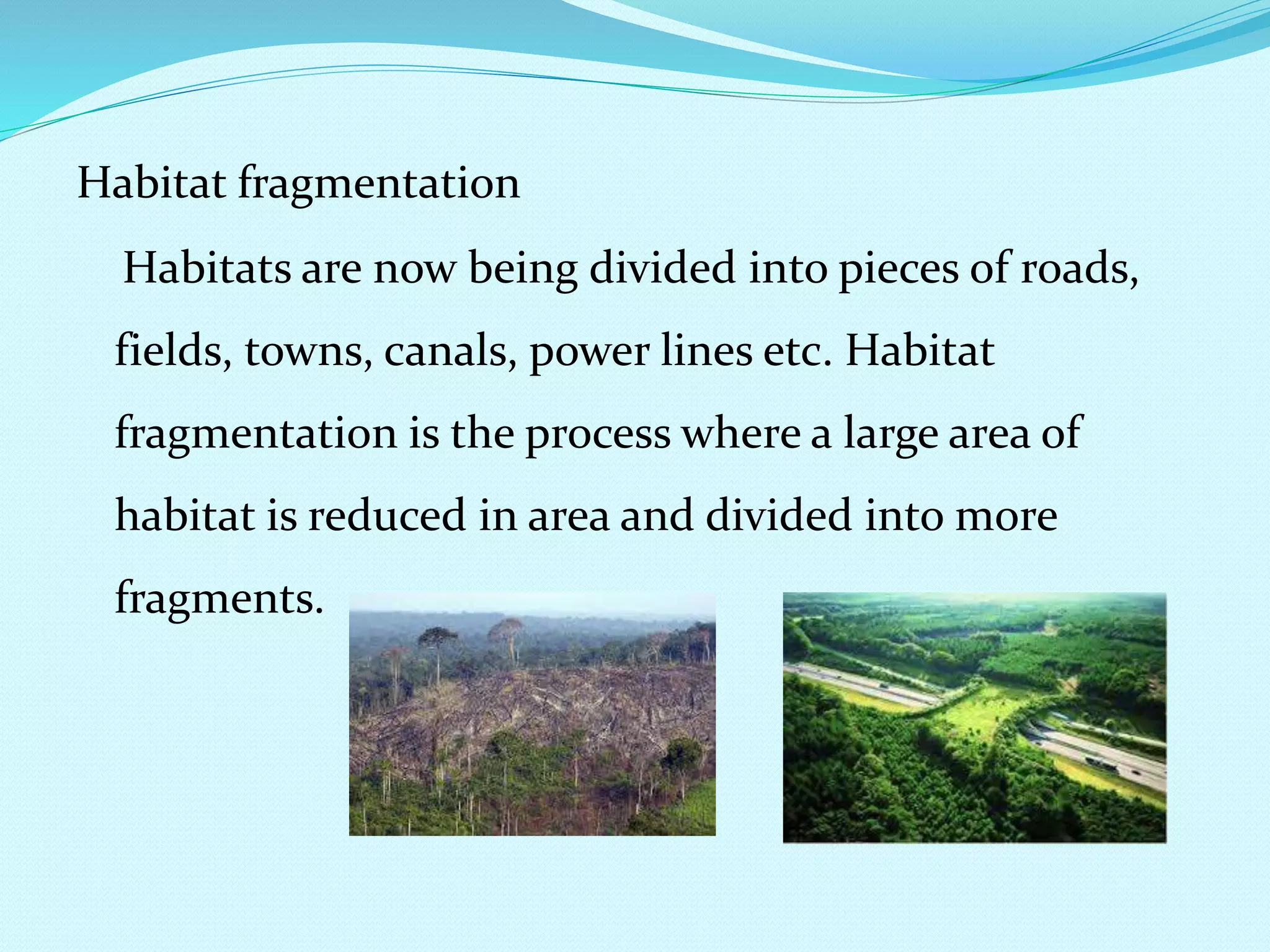 Habitat fragmentation

Habitats are now being divided into pieces of roads, fields, towns, canals, power lines etc. Habitat fragmentation is the process where a large area of habitat is reduced in area and divided into more fragments.